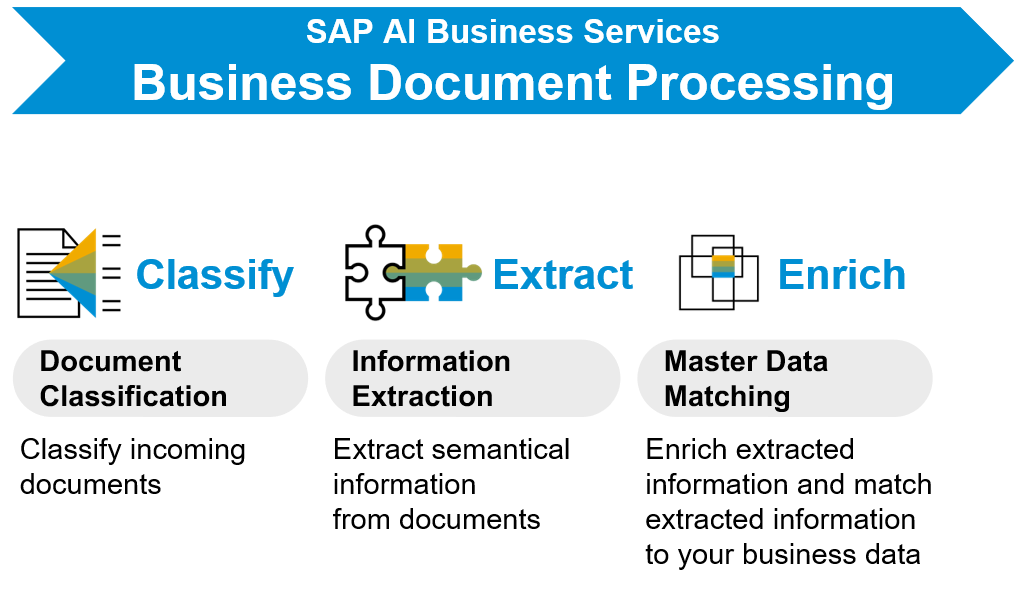 SAP AI Business Services
Business Document Processing

Classify

Document Classification

Classify incoming documents

Extract

Information Extraction

Extract semantical information from documents

Enrich

Master Data Matching

Enrich extracted information and match extracted information to your business data